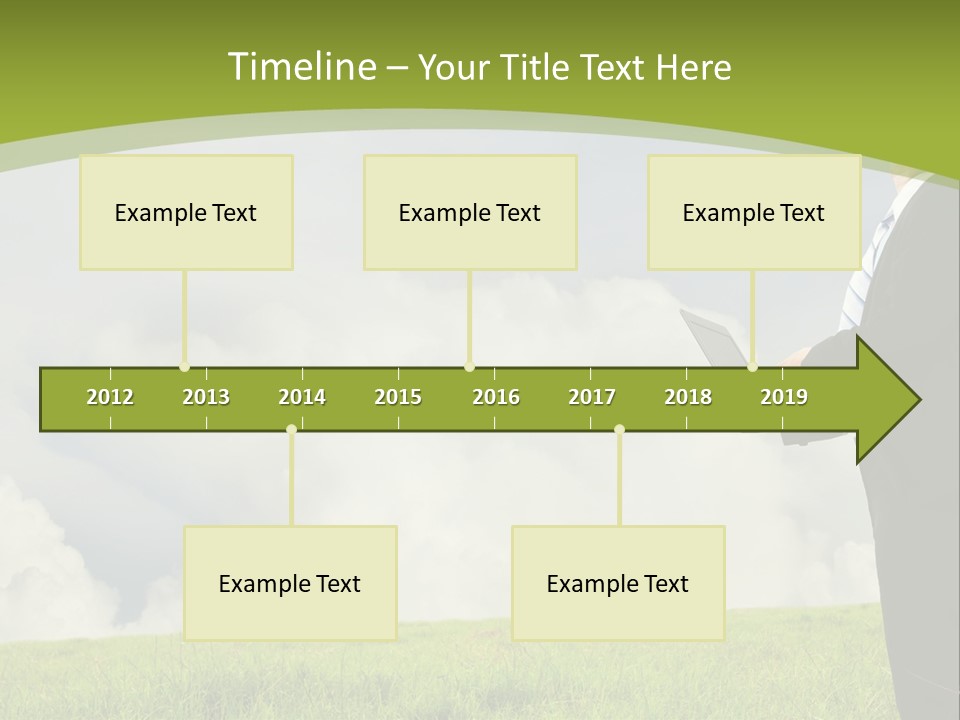 Timeline – Your Title Text Here

Example Text

Example Text

Example Text

2012 2013 2014 2015 2016 2017 2018 2019

Example Text

Example Text